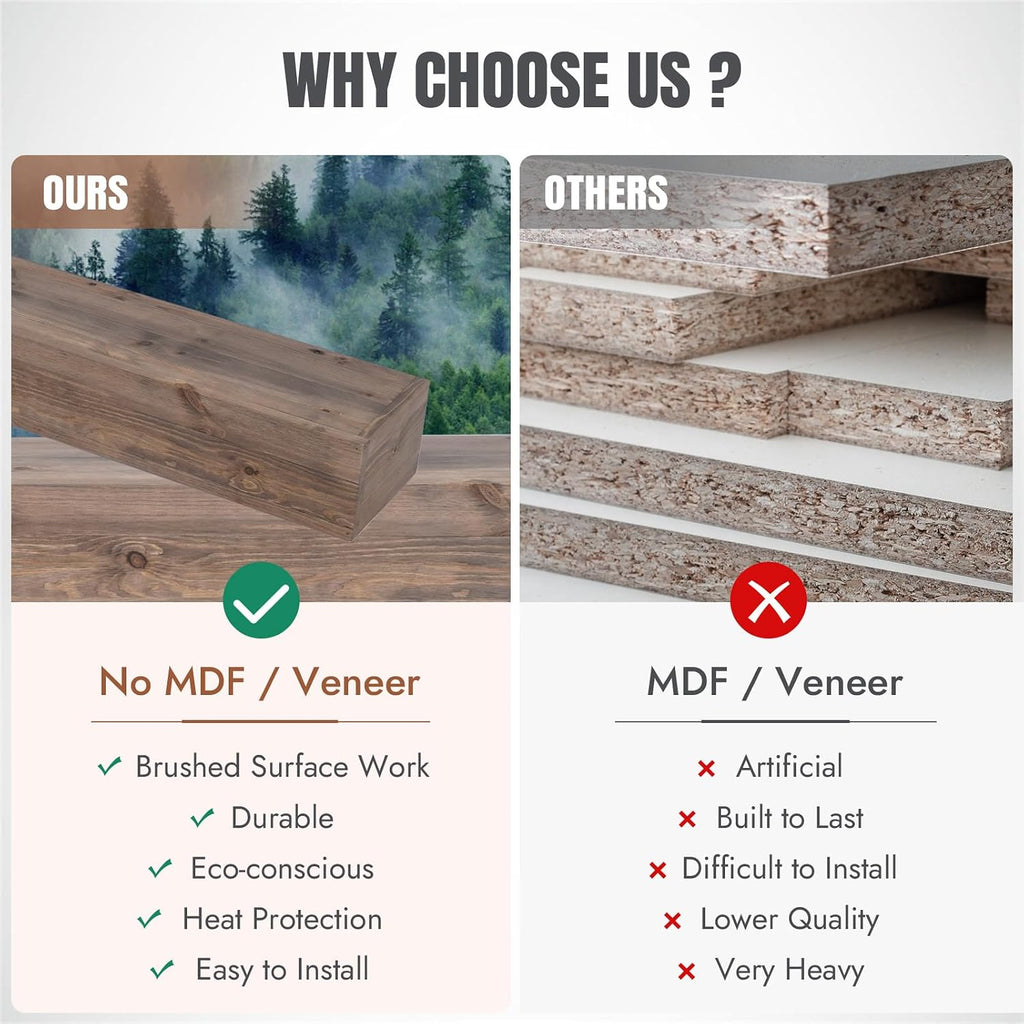 WHY CHOOSE US ?

OURS

No MDF / Veneer

✓ Brushed Surface Work
✓ Durable
✓ Eco-conscious
✓ Heat Protection
✓ Easy to Install

OTHERS

MDF / Veneer

× Artificial
× Built to Last
× Difficult to Install
× Lower Quality
× Very Heavy